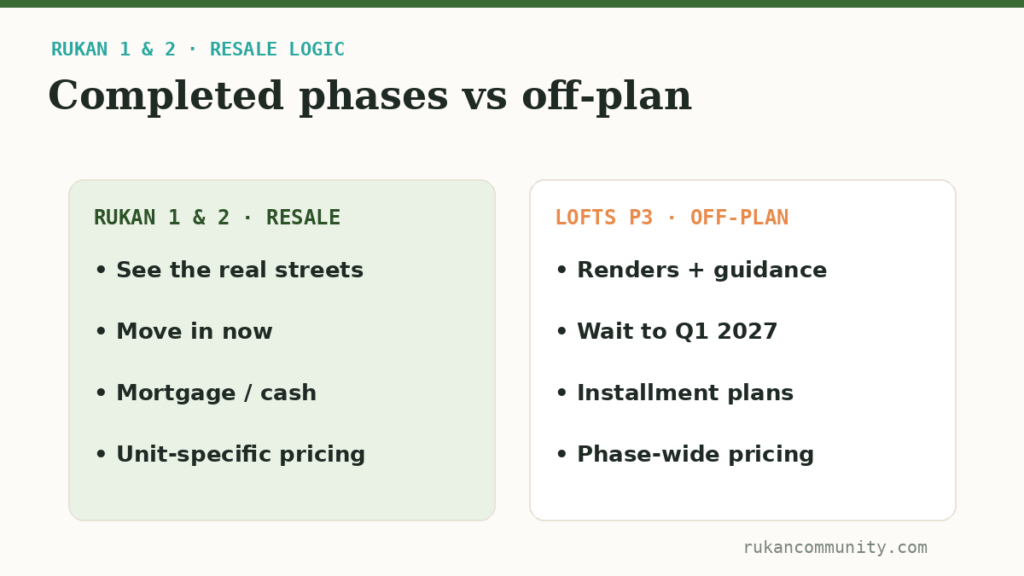 RUKAN 1 & 2 · RESALE LOGIC

Completed phases vs off-plan

RUKAN 1 & 2 · RESALE

• See the real streets

• Move in now

• Mortgage / cash

• Unit-specific pricing

LOFTS P3 · OFF-PLAN

• Renders + guidance

• Wait to Q1 2027

• Installment plans

• Phase-wide pricing

rukancommunity.com